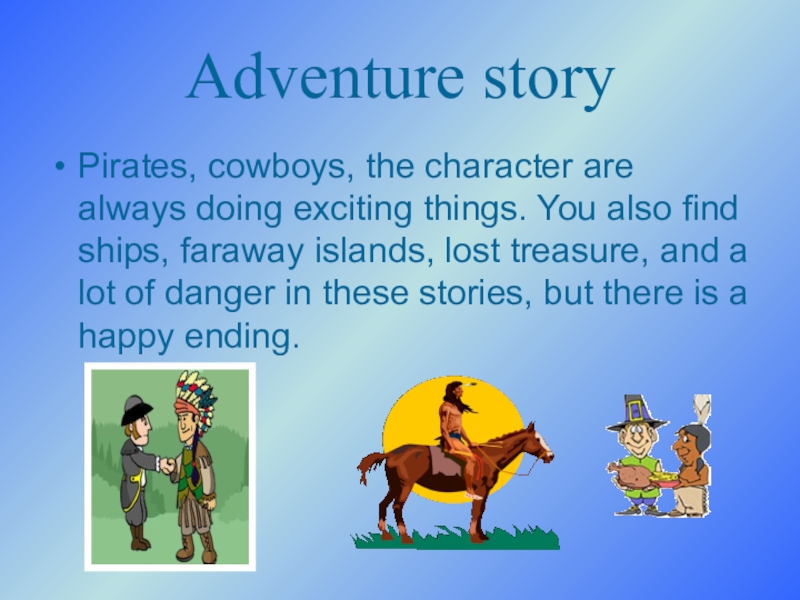 Adventure story

• Pirates, cowboys, the character are always doing exciting things. You also find ships, faraway islands, lost treasure, and a lot of danger in these stories, but there is a happy ending.